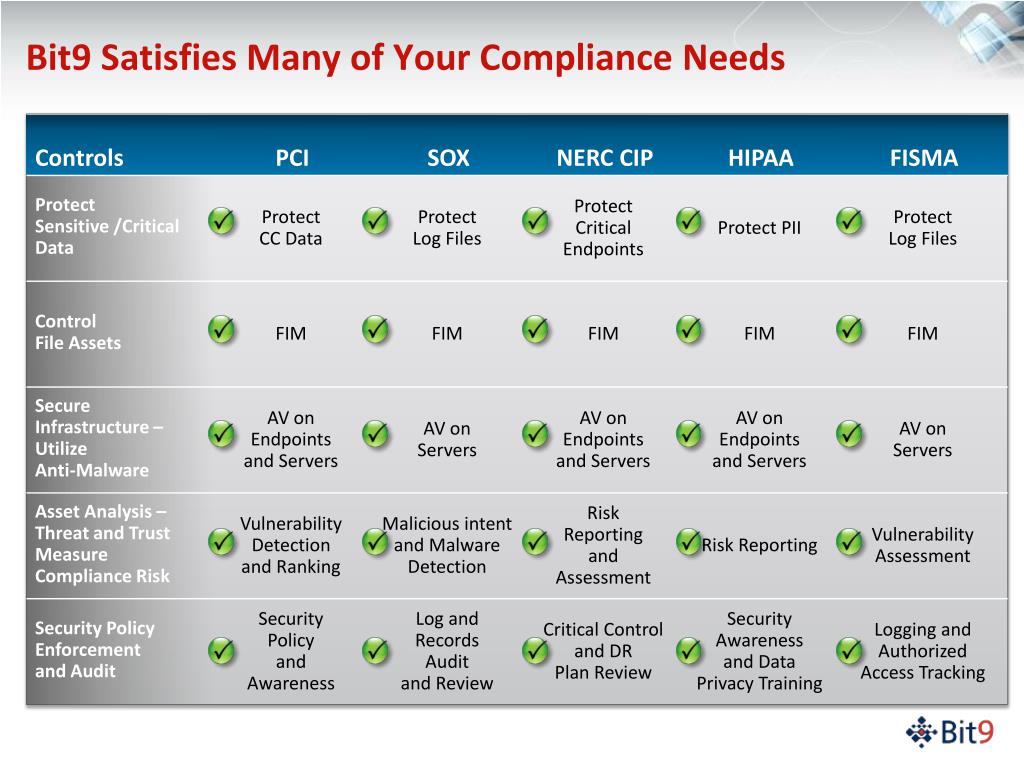 Bit9 Satisfies Many of Your Compliance Needs

| Controls | PCI | SOX | NERC CIP | HIPAA | FISMA |
|---|---|---|---|---|---|
| Protect Sensitive /Critical Data | Protect CC Data | Protect Log Files | Protect Critical Endpoints | Protect PII | Protect Log Files |
| Control File Assets | FIM | FIM | FIM | FIM | FIM |
| Secure Infrastructure – Utilize Anti-Malware | AV on Endpoints and Servers | AV on Servers | AV on Endpoints and Servers | AV on Endpoints and Servers | AV on Servers |
| Asset Analysis – Threat and Trust Measure Compliance Risk | Vulnerability Detection and Ranking | Malicious intent and Malware Detection | Risk Reporting and Assessment | Risk Reporting | Vulnerability Assessment |
| Security Policy Enforcement and Audit | Security Policy and Awareness | Log and Records Audit and Review | Critical Control and DR Plan Review | Security Awareness and Data Privacy Training | Logging and Authorized Access Tracking |

Bit9